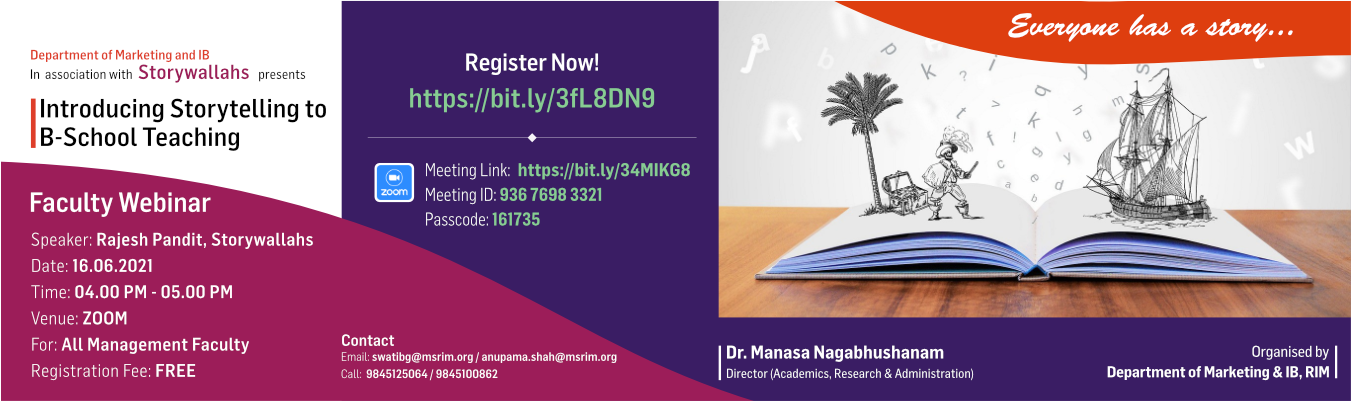 Department of Marketing and IB
In association with Storywallahs presents

Introducing Storytelling to B-School Teaching

Faculty Webinar

Speaker: Rajesh Pandit, Storywallahs
Date: 16.06.2021
Time: 04.00 PM - 05.00 PM
Venue: ZOOM
For: All Management Faculty
Registration Fee: FREE

Register Now!
https://bit.ly/3fL8DN9

zoom
Meeting Link: https://bit.ly/34MIKG8
Meeting ID: 936 7698 3321
Passcode: 161735

Contact
Email: swatibg@msrim.org / anupama.shah@msrim.org
Call: 9845125064 / 9845100862

Everyone has a story...

Dr. Manasa Nagabhushanam
Director (Academics, Research & Administration)

Organised by
Department of Marketing & IB, RIM